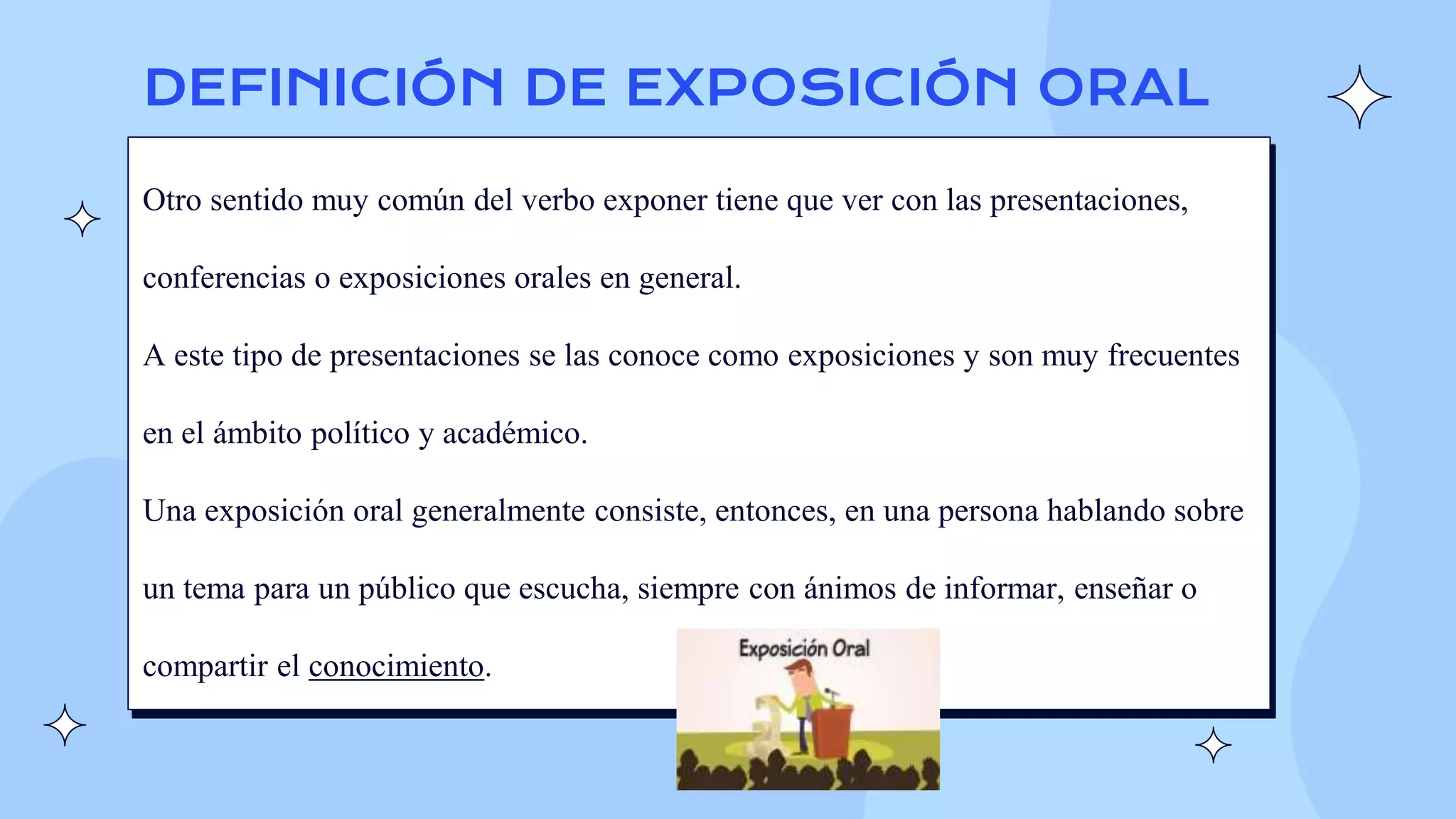 DEFINICIÓN DE EXPOSICIÓN ORAL

Otro sentido muy común del verbo exponer tiene que ver con las presentaciones, conferencias o exposiciones orales en general.

A este tipo de presentaciones se las conoce como exposiciones y son muy frecuentes en el ámbito político y académico.

Una exposición oral generalmente consiste, entonces, en una persona hablando sobre un tema para un público que escucha, siempre con ánimos de informar, enseñar o compartir el conocimiento.

Exposición Oral